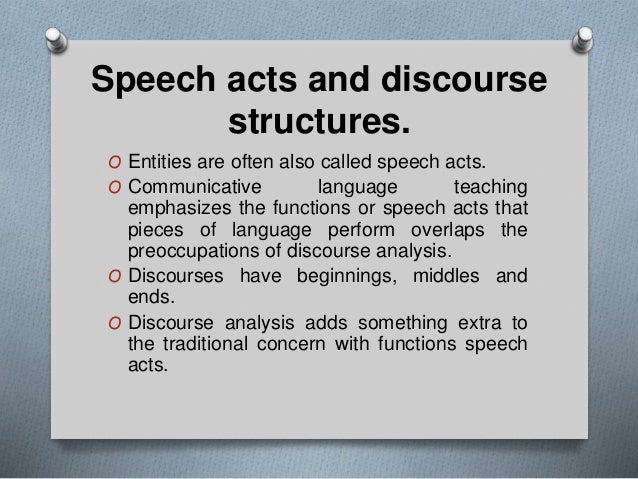 Speech acts and discourse structures.

O Entities are often also called speech acts.

O Communicative language teaching emphasizes the functions or speech acts that pieces of language perform overlaps the preoccupations of discourse analysis.

O Discourses have beginnings, middles and ends.

O Discourse analysis adds something extra to the traditional concern with functions speech acts.